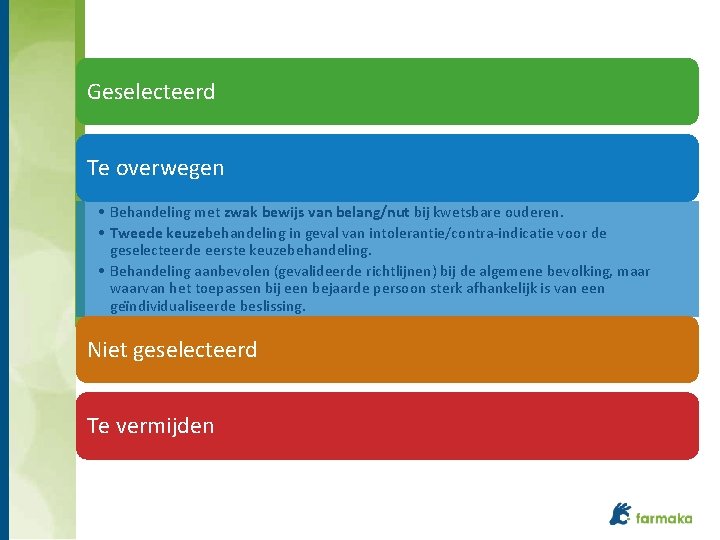 Geselecteerd

Te overwegen

• Behandeling met zwak bewijs van belang/nut bij kwetsbare ouderen.
• Tweede keuzebehandeling in geval van intolerantie/contra-indicatie voor de geselecteerde eerste keuzebehandeling.
• Behandeling aanbevolen (gevalideerde richtlijnen) bij de algemene bevolking, maar waarvan het toepassen bij een bejaarde persoon sterk afhankelijk is van een geïndividualiseerde beslissing.

Niet geselecteerd

Te vermijden

farmaka